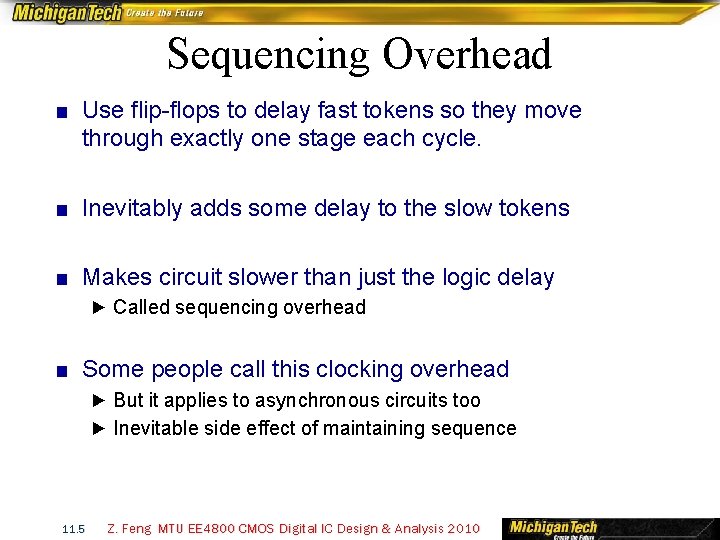 MichiganTech Create the Future

Sequencing Overhead

■ Use flip-flops to delay fast tokens so they move through exactly one stage each cycle.

■ Inevitably adds some delay to the slow tokens

■ Makes circuit slower than just the logic delay
► Called sequencing overhead

■ Some people call this clocking overhead
► But it applies to asynchronous circuits too
► Inevitable side effect of maintaining sequence

11.5 Z. Feng MTU EE4800 CMOS Digital IC Design & Analysis 2010

MichiganTech Create the Future